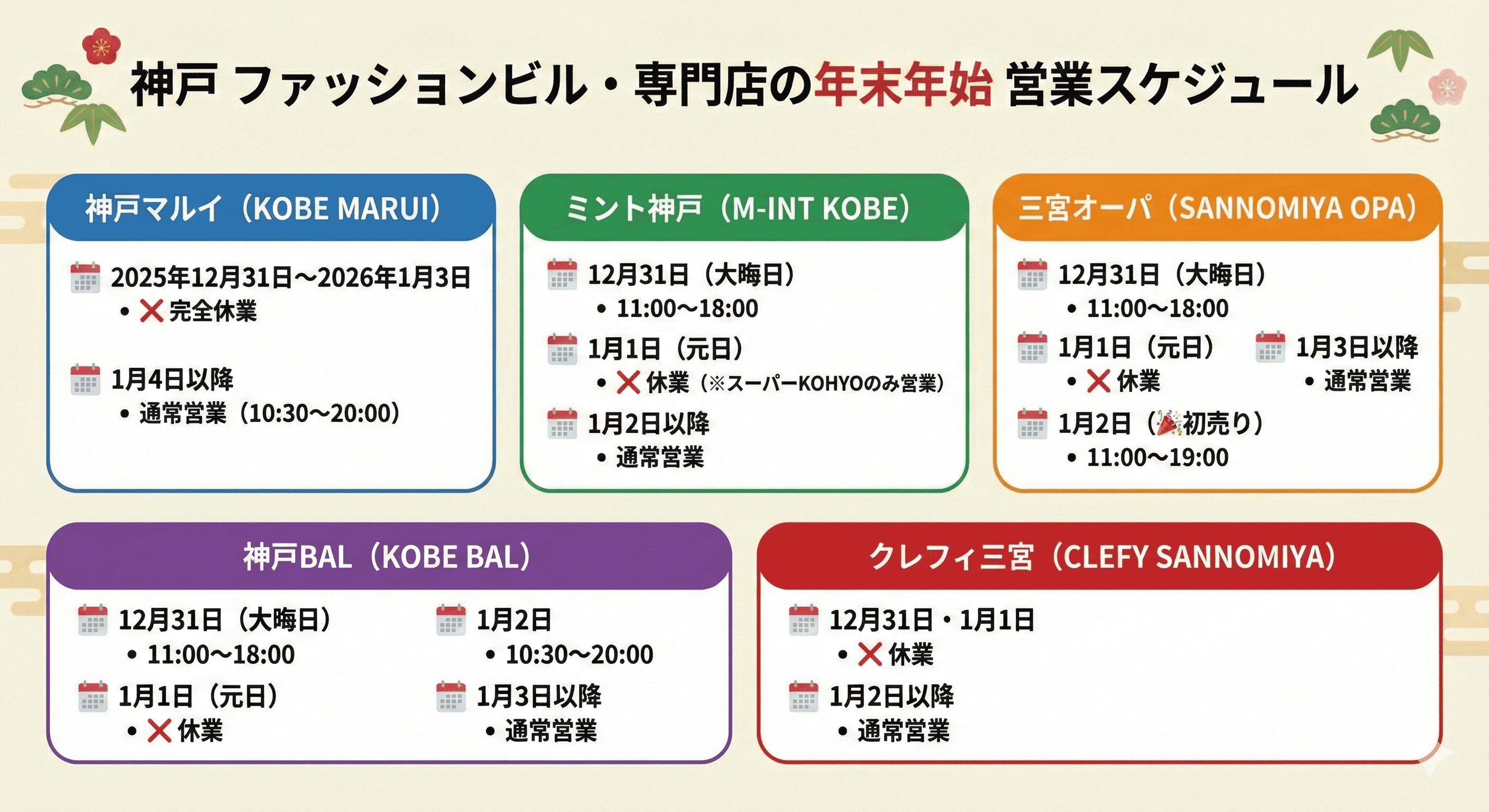 神戸 ファッションビル・専門店の年末年始 営業スケジュール

神戸マルイ（KOBE MARUI）

2025年12月31日〜2026年1月3日
• ❌ 完全休業

1月4日以降
• 通常営業（10:30〜20:00）

ミント神戸（M-INT KOBE）

12月31日（大晦日）
• 11:00〜18:00

1月1日（元日）
• ❌ 休業（※スーパーKOHYOのみ営業）

1月2日以降
• 通常営業

三宮オーパ（SANNOMIYA OPA）

12月31日（大晦日）
• 11:00〜18:00

1月1日（元日）
• ❌ 休業

1月3日以降
• 通常営業

1月2日（🎉初売り）
• 11:00〜19:00

神戸BAL（KOBE BAL）

12月31日（大晦日）
• 11:00〜18:00

1月1日（元日）
• ❌ 休業

1月2日
• 10:30〜20:00

1月3日以降
• 通常営業

クレフィ三宮（CLEFY SANNOMIYA）

12月31日・1月1日
• ❌ 休業

1月2日以降
• 通常営業